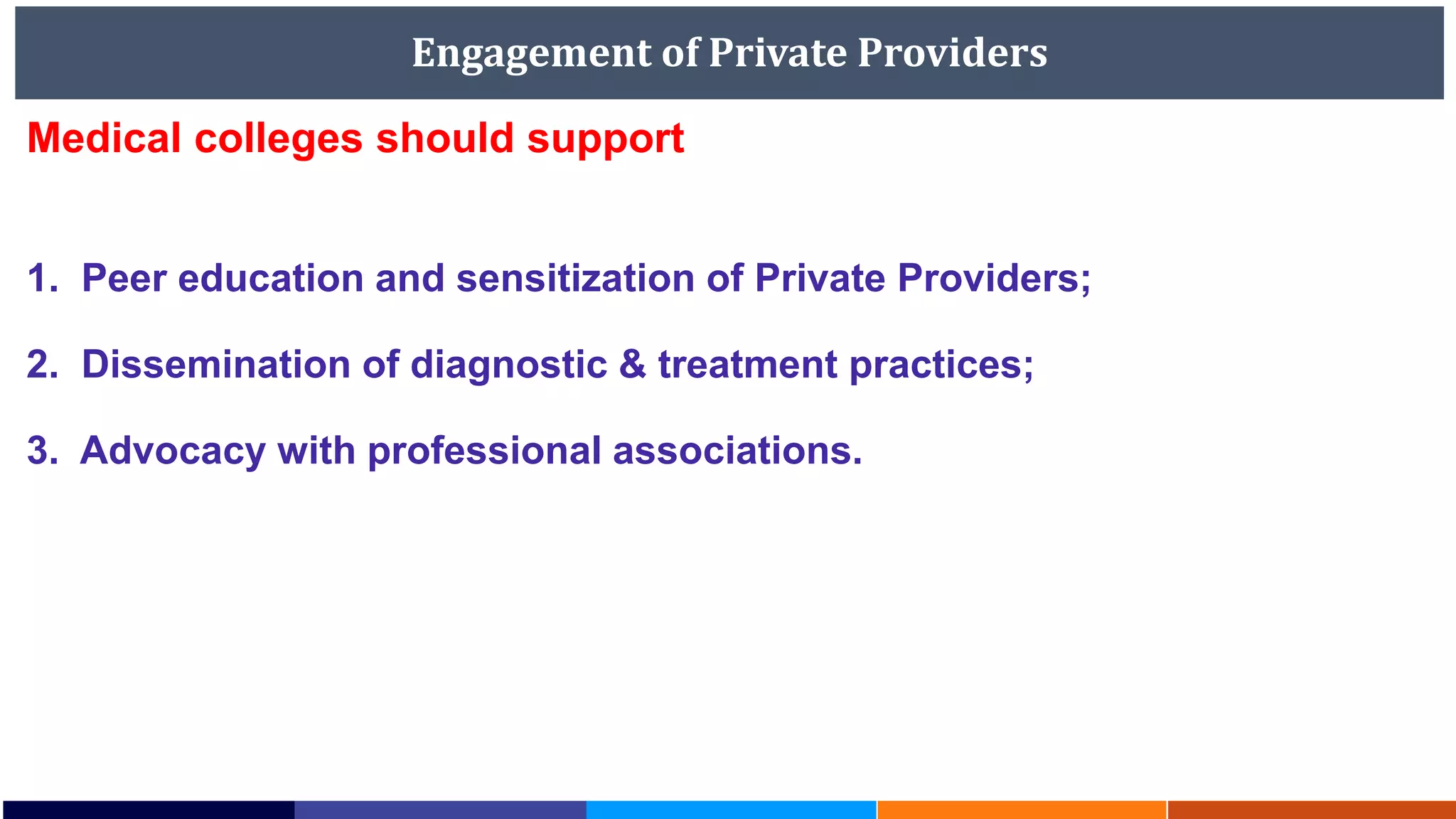 Engagement of Private Providers

Medical colleges should support

1. Peer education and sensitization of Private Providers;

2. Dissemination of diagnostic & treatment practices;

3. Advocacy with professional associations.